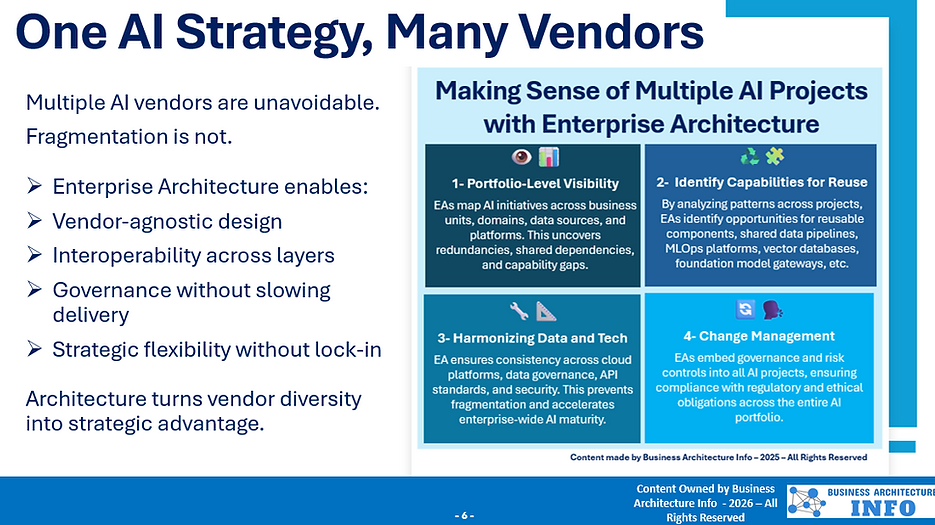 One AI Strategy, Many Vendors

Multiple AI vendors are unavoidable.
Fragmentation is not.

➢ Enterprise Architecture enables:
➢ Vendor-agnostic design
➢ Interoperability across layers
➢ Governance without slowing delivery
➢ Strategic flexibility without lock-in

Architecture turns vendor diversity into strategic advantage.

Making Sense of Multiple AI Projects with Enterprise Architecture

1- Portfolio-Level Visibility
EAs map AI initiatives across business units, domains, data sources, and platforms. This uncovers redundancies, shared dependencies, and capability gaps.

2- Identify Capabilities for Reuse
By analyzing patterns across projects, EAs identify opportunities for reusable components, shared data pipelines, MLOps platforms, vector databases, foundation model gateways, etc.

3- Harmonizing Data and Tech
EA ensures consistency across cloud platforms, data governance, API standards, and security. This prevents fragmentation and accelerates enterprise-wide AI maturity.

4- Change Management
EAs embed governance and risk controls into all AI projects, ensuring compliance with regulatory and ethical obligations across the entire AI portfolio.

Content made by Business Architecture Info – 2025 – All Rights Reserved

- 6 -

Content Owned by Business Architecture Info - 2026 – All Rights Reserved

BUSINESS ARCHITECTURE INFO